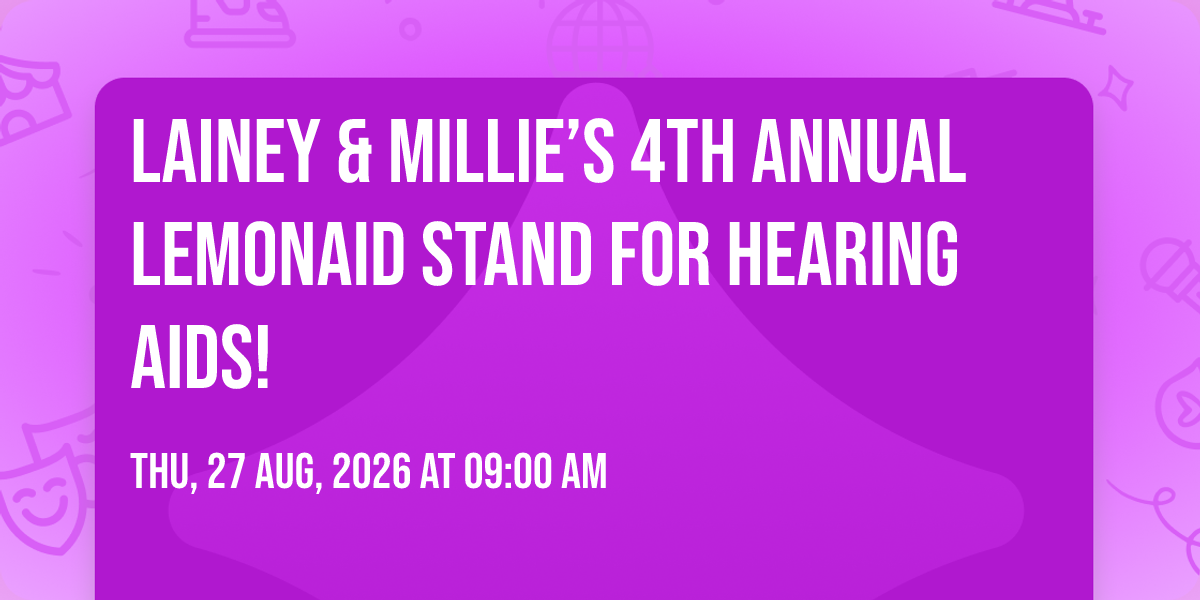 LAINEY & MILLIE'S 4TH ANNUAL LEMONAID STAND FOR HEARING AIDS!

THU, 27 AUG, 2026 AT 09:00 AM